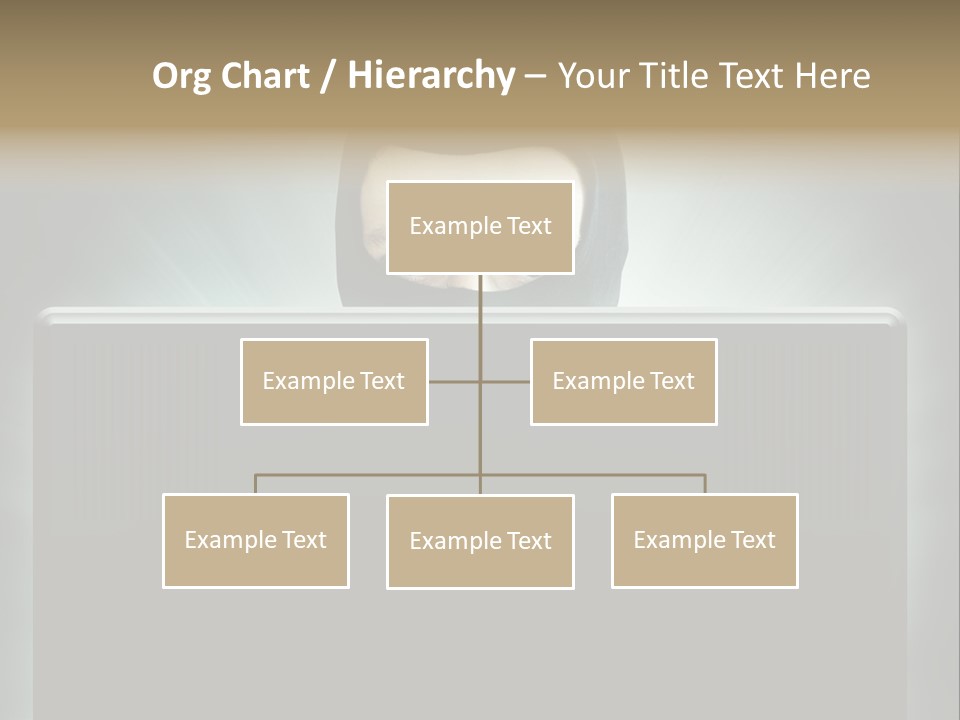 Org Chart / Hierarchy – Your Title Text Here

Example Text

Example Text

Example Text

Example Text

Example Text

Example Text